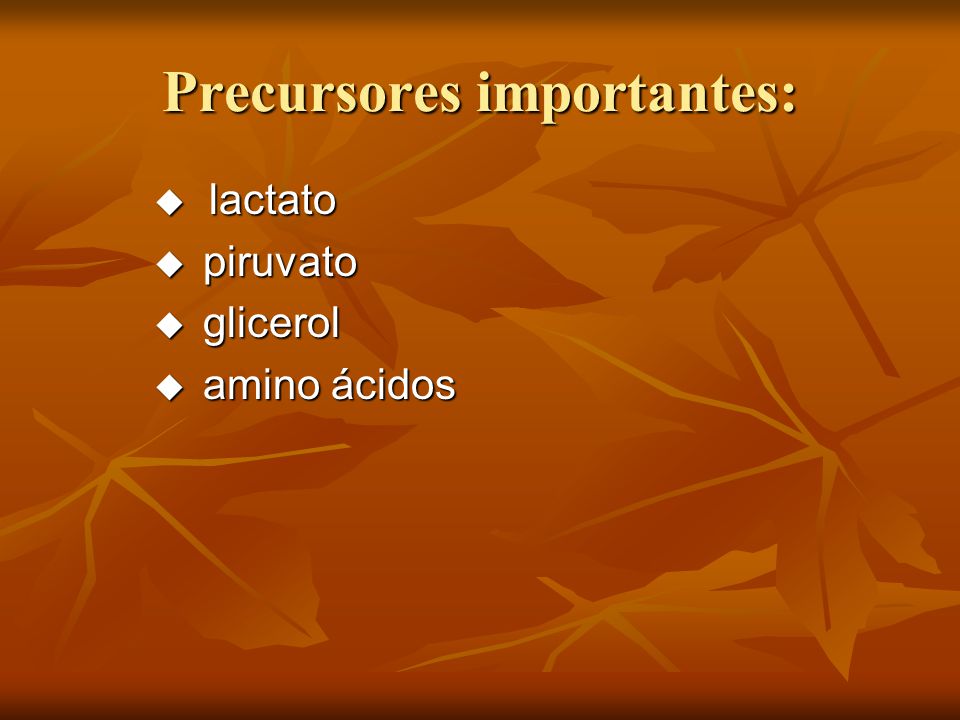 Precursores importantes:

◆ lactato
◆ piruvato
◆ glicerol
◆ amino ácidos